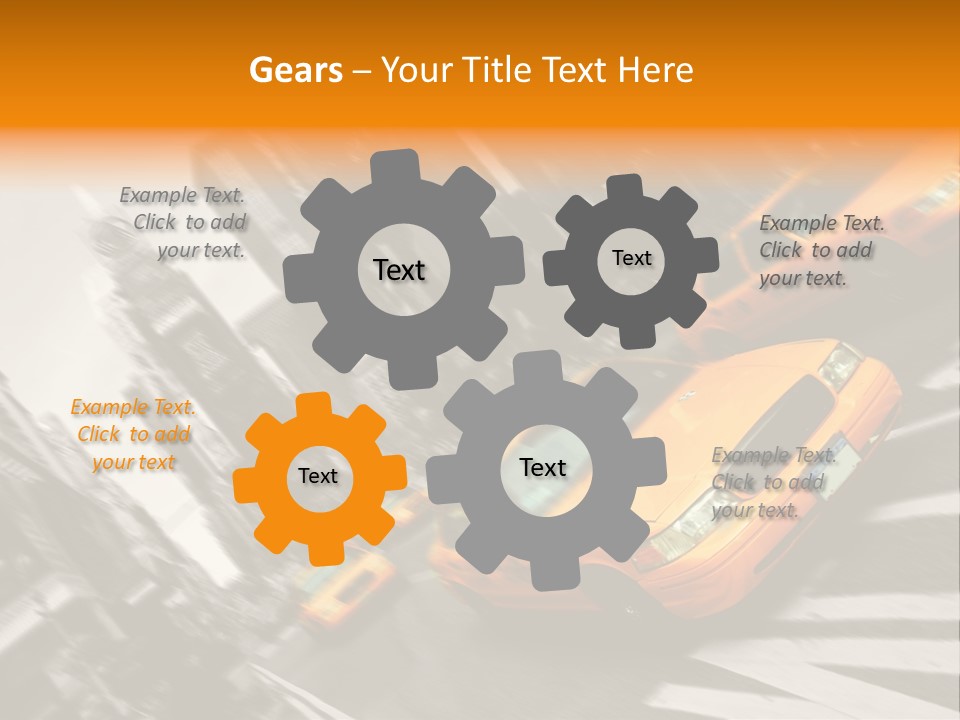 Gears – Your Title Text Here

Example Text. Click to add your text.

Text

Text

Example Text. Click to add your text.

Example Text. Click to add your text

Text

Text

Example Text. Click to add your text.